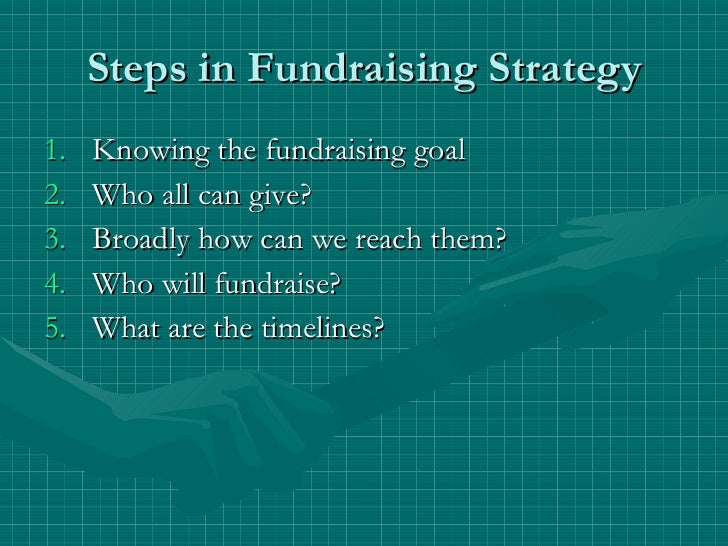 Steps in Fundraising Strategy

1. Knowing the fundraising goal
2. Who all can give?
3. Broadly how can we reach them?
4. Who will fundraise?
5. What are the timelines?